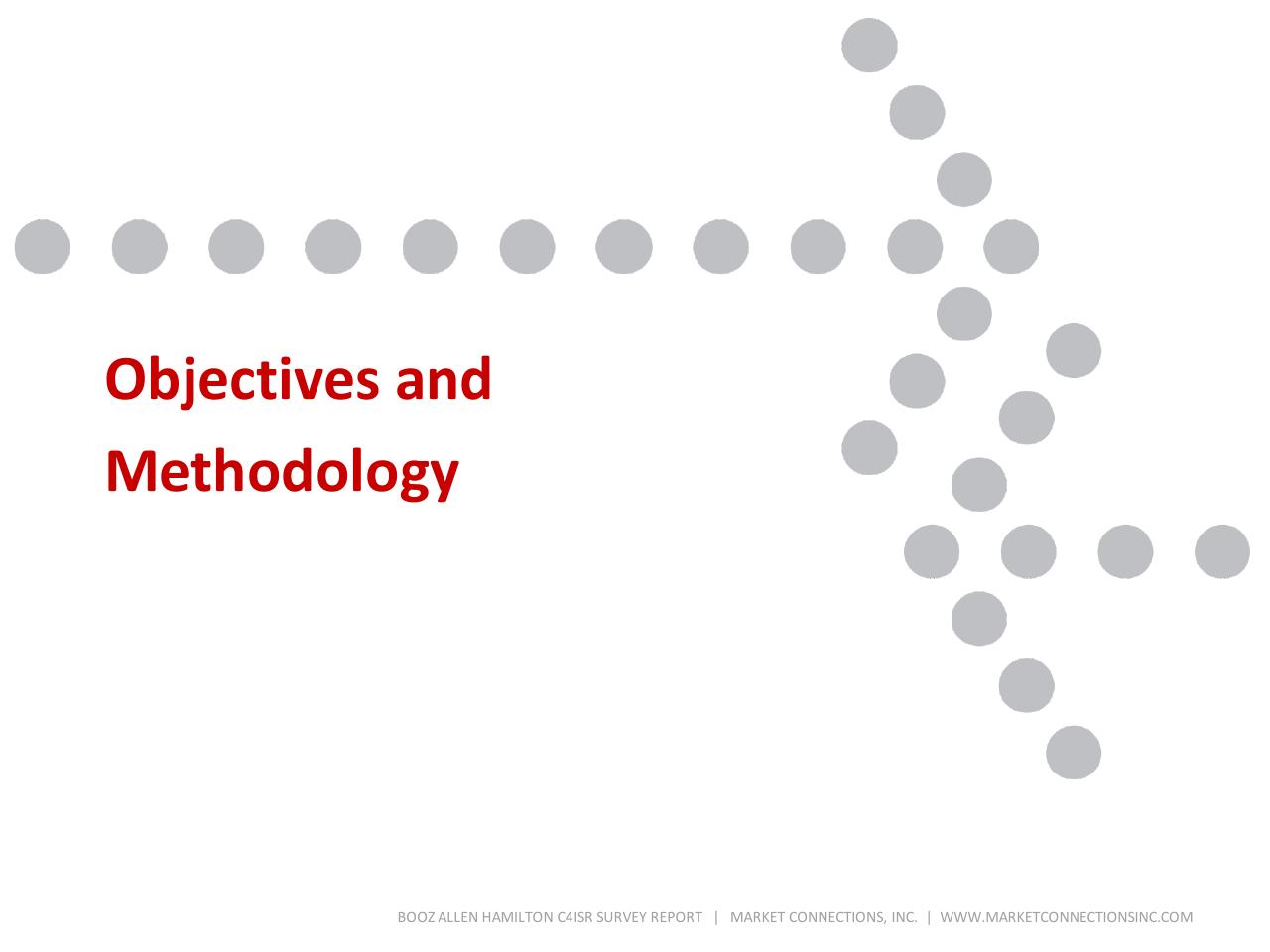 Objectives and Methodology

BOOZ ALLEN HAMILTON C4ISR SURVEY REPORT | MARKET CONNECTIONS, INC. | WWW.MARKETCONNECTIONSINC.COM